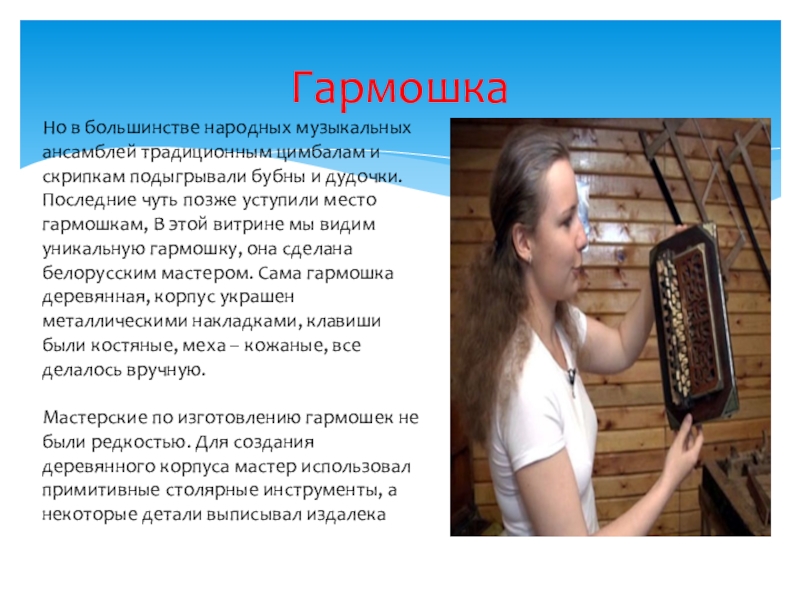 Гармошка

Но в большинстве народных музыкальных ансамблей традиционным цимбалам и скрипкам подыгрывали бубны и дудочки. Последние чуть позже уступили место гармошкам, В этой витрине мы видим уникальную гармошку, она сделана белорусским мастером. Сама гармошка деревянная, корпус украшен металлическими накладками, клавиши были костяные, меха – кожаные, все делалось вручную.

Мастерские по изготовлению гармошек не были редкостью. Для создания деревянного корпуса мастер использовал примитивные столярные инструменты, а некоторые детали выписывал издалека